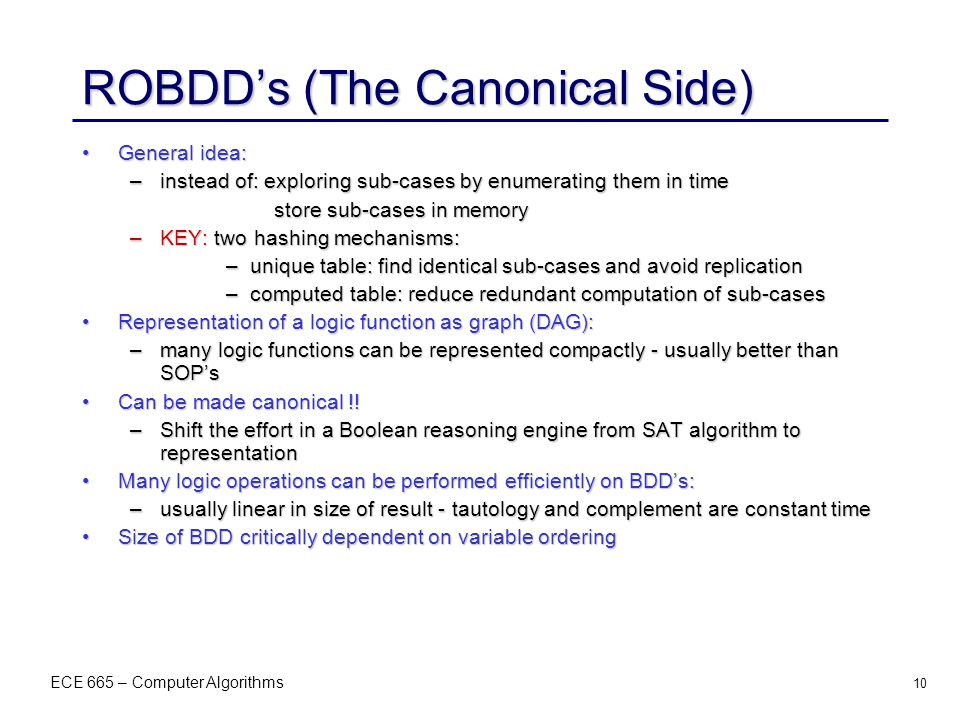 ROBDD’s (The Canonical Side)

• General idea:
  – instead of: exploring sub-cases by enumerating them in time
    store sub-cases in memory
  – KEY: two hashing mechanisms:
    – unique table: find identical sub-cases and avoid replication
    – computed table: reduce redundant computation of sub-cases
• Representation of a logic function as graph (DAG):
  – many logic functions can be represented compactly - usually better than SOP’s
• Can be made canonical !!
  – Shift the effort in a Boolean reasoning engine from SAT algorithm to representation
• Many logic operations can be performed efficiently on BDD’s:
  – usually linear in size of result - tautology and complement are constant time
• Size of BDD critically dependent on variable ordering

ECE 665 – Computer Algorithms

10